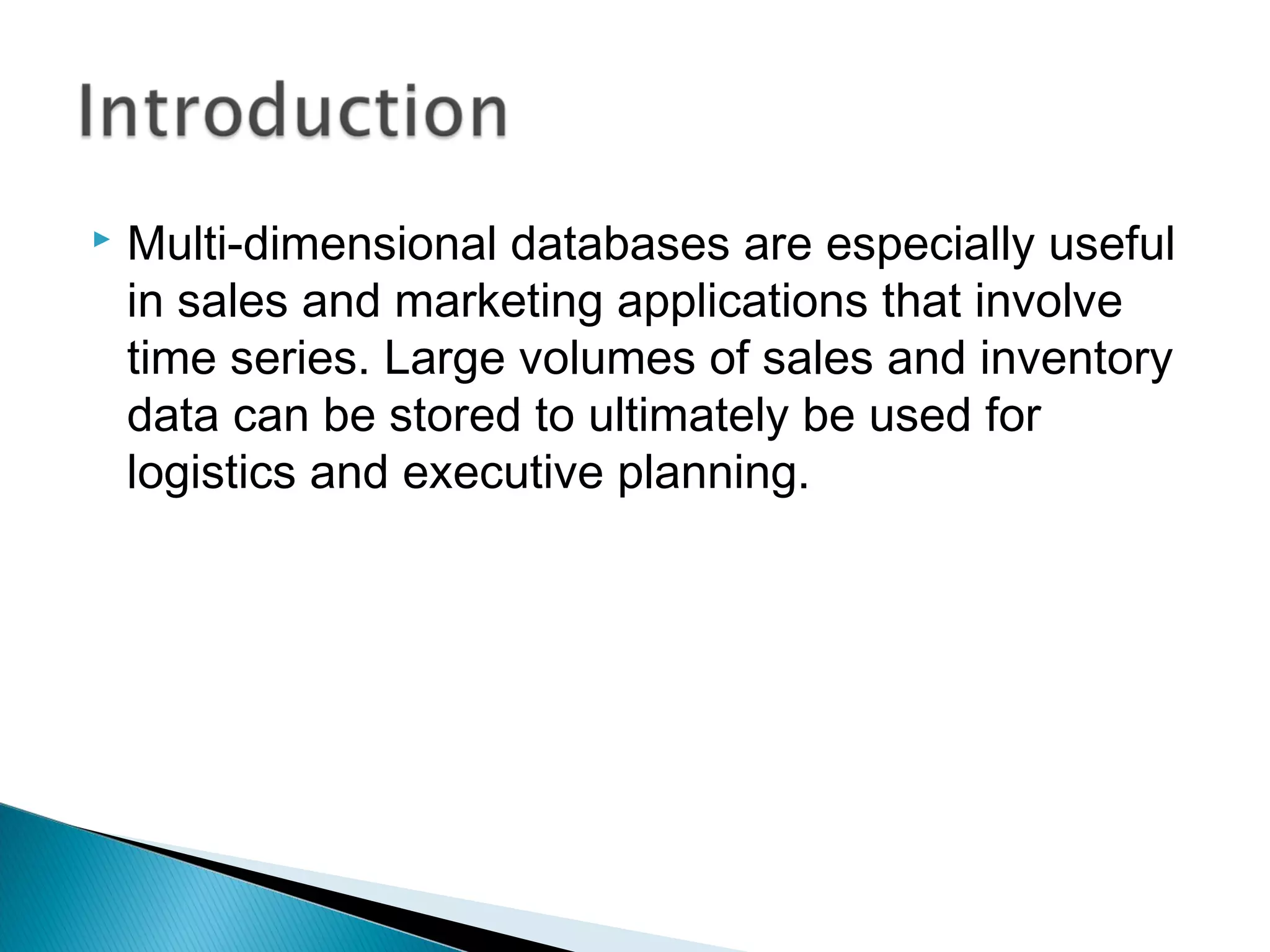 Introduction

Multi-dimensional databases are especially useful in sales and marketing applications that involve time series. Large volumes of sales and inventory data can be stored to ultimately be used for logistics and executive planning.